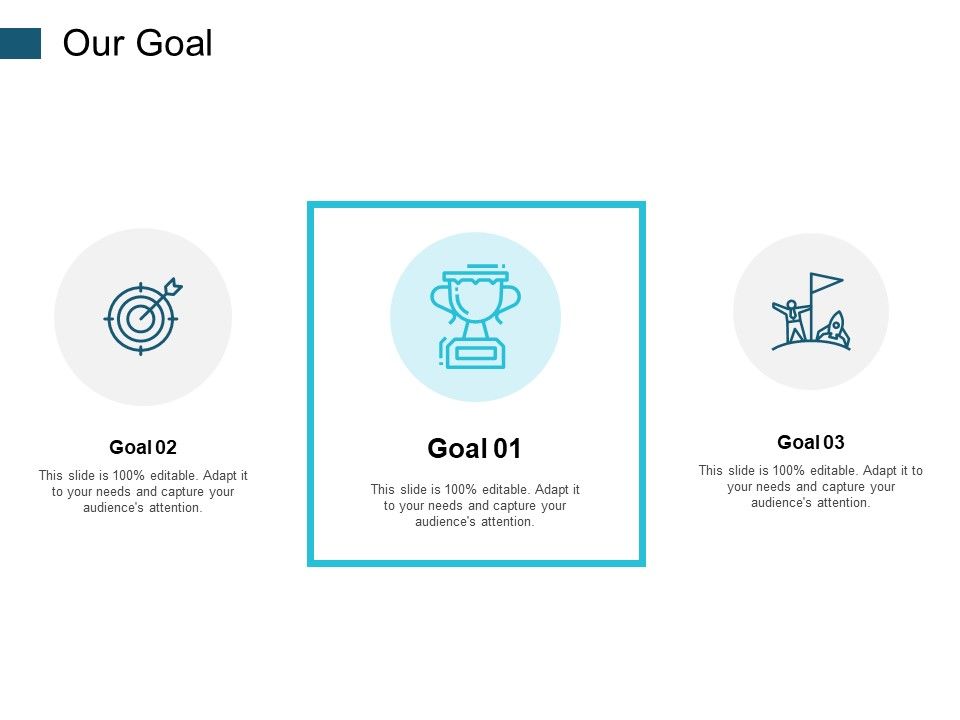 Our Goal

Goal 02

This slide is 100% editable. Adapt it to your needs and capture your audience's attention.

Goal 01

This slide is 100% editable. Adapt it to your needs and capture your audience's attention.

Goal 03

This slide is 100% editable. Adapt it to your needs and capture your audience's attention.